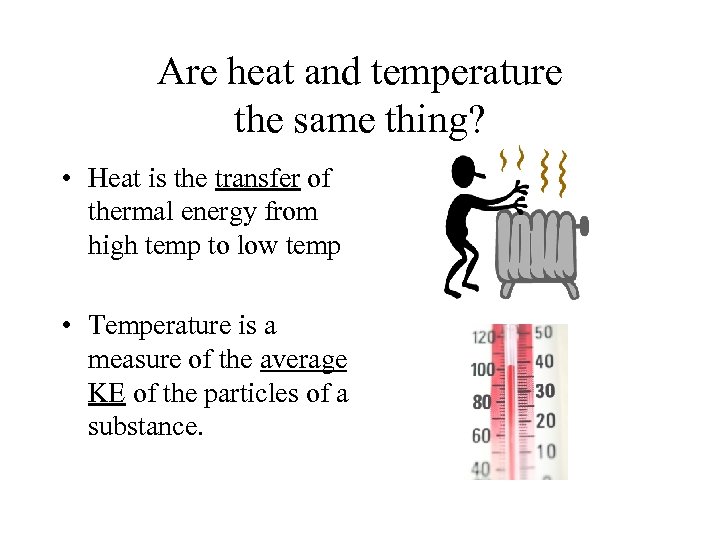 Are heat and temperature the same thing?

• Heat is the transfer of thermal energy from high temp to low temp

• Temperature is a measure of the average KE of the particles of a substance.

120
100
80
60
40

50
40
30
20
10